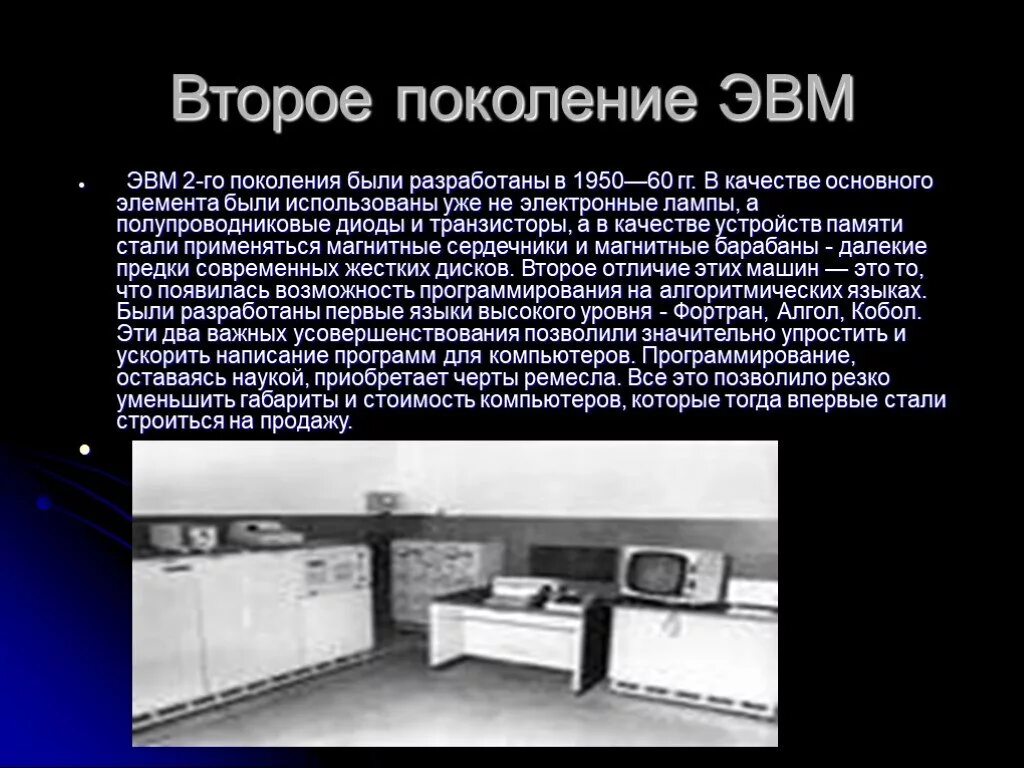 Второе поколение ЭВМ

ЭВМ 2-го поколения были разработаны в 1950—60 гг. В качестве основного элемента были использованы уже не электронные лампы, а полупроводниковые диоды и транзисторы, а в качестве устройств памяти стали применяться магнитные сердечники и магнитные барабаны - далекие предки современных жестких дисков. Второе отличие этих машин — это то, что появилась возможность программирования на алгоритмических языках. Были разработаны первые языки высокого уровня - Фортран, Алгол, Кобол. Эти два важных усовершенствования позволили значительно упростить и ускорить написание программ для компьютеров. Программирование, оставаясь наукой, приобретает черты ремесла. Все это позволило резко уменьшить габариты и стоимость компьютеров, которые тогда впервые стали строиться на продажу.